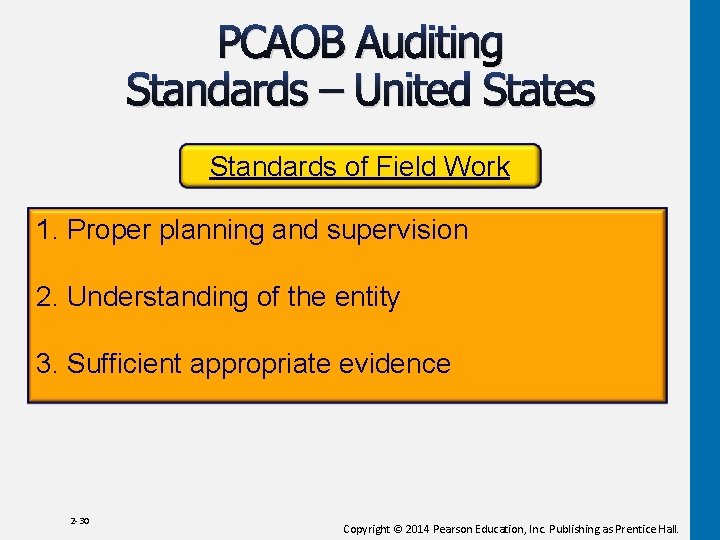 PCAOB Auditing Standards – United States

Standards of Field Work

1. Proper planning and supervision

2. Understanding of the entity

3. Sufficient appropriate evidence

2-30

Copyright © 2014 Pearson Education, Inc. Publishing as Prentice Hall.